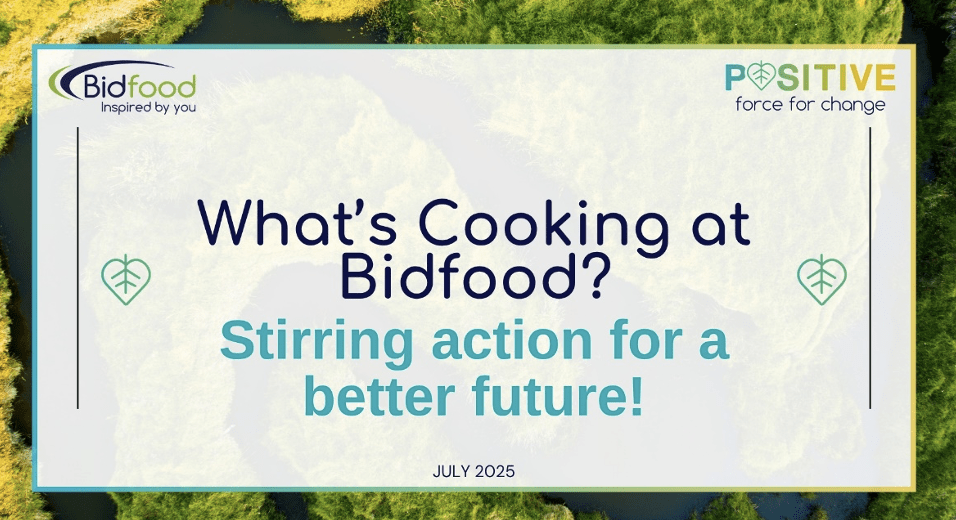 Bidfood
Inspired by you

POSITIVE
force for change

What's Cooking at Bidfood?

Stirring action for a better future!

JULY 2025